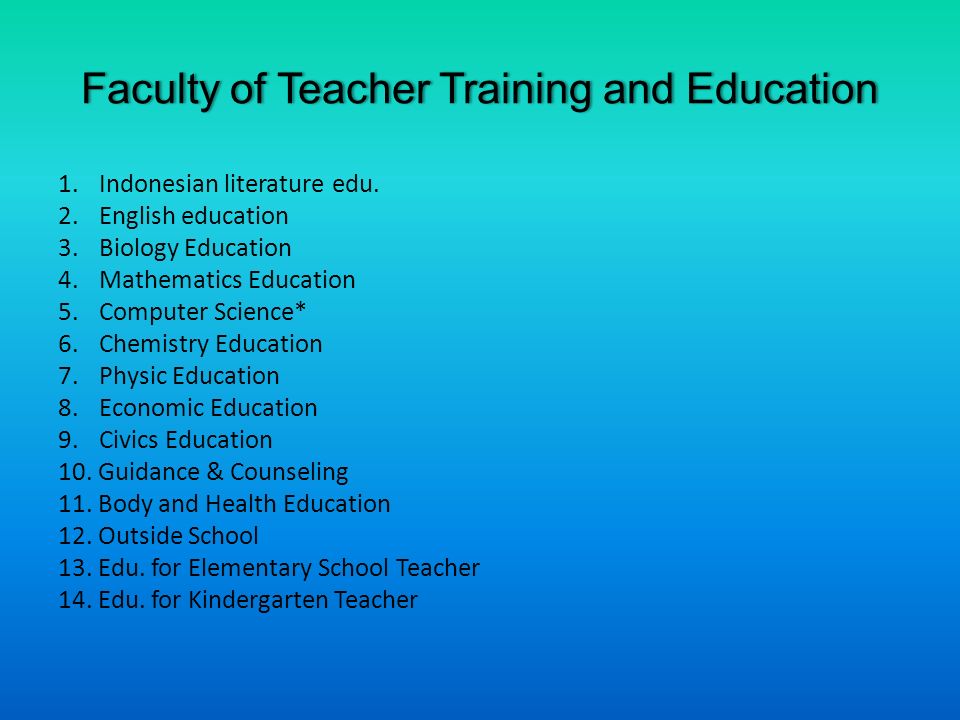 Faculty of Teacher Training and Education

1. Indonesian literature edu.
2. English education
3. Biology Education
4. Mathematics Education
5. Computer Science*
6. Chemistry Education
7. Physic Education
8. Economic Education
9. Civics Education
10. Guidance & Counseling
11. Body and Health Education
12. Outside School
13. Edu. for Elementary School Teacher
14. Edu. for Kindergarten Teacher